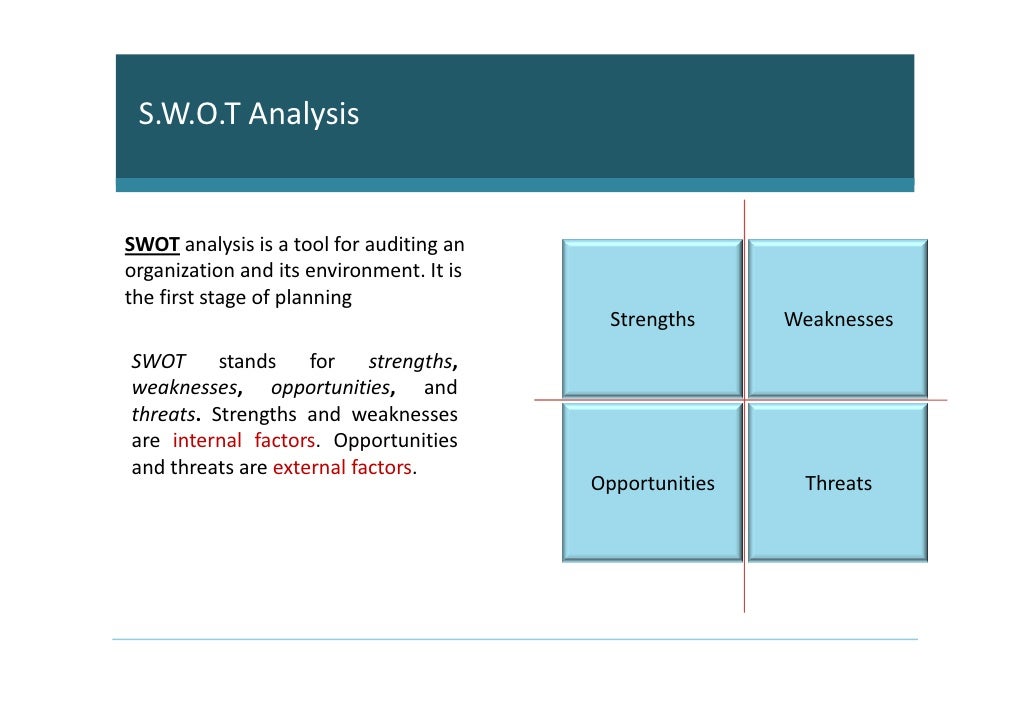 S.W.O.T Analysis

SWOT analysis is a tool for auditing an organization and its environment. It is the first stage of planning

SWOT stands for strengths, weaknesses, opportunities, and threats. Strengths and weaknesses are internal factors. Opportunities and threats are external factors.

Strengths

Weaknesses

Opportunities

Threats